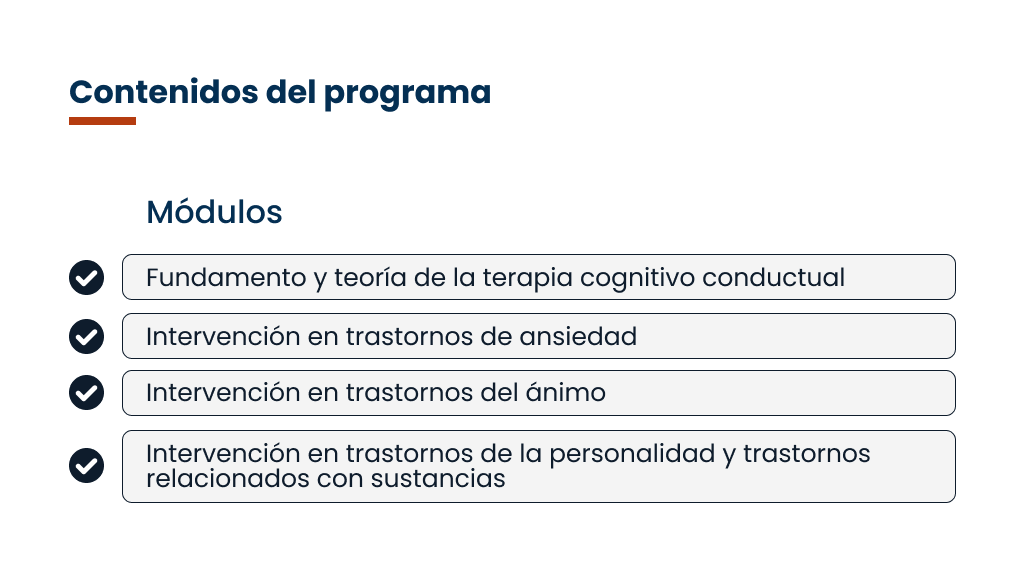 Contenidos del programa

Módulos

Fundamento y teoría de la terapia cognitivo conductual

Intervención en trastornos de ansiedad

Intervención en trastornos del ánimo

Intervención en trastornos de la personalidad y trastornos relacionados con sustancias